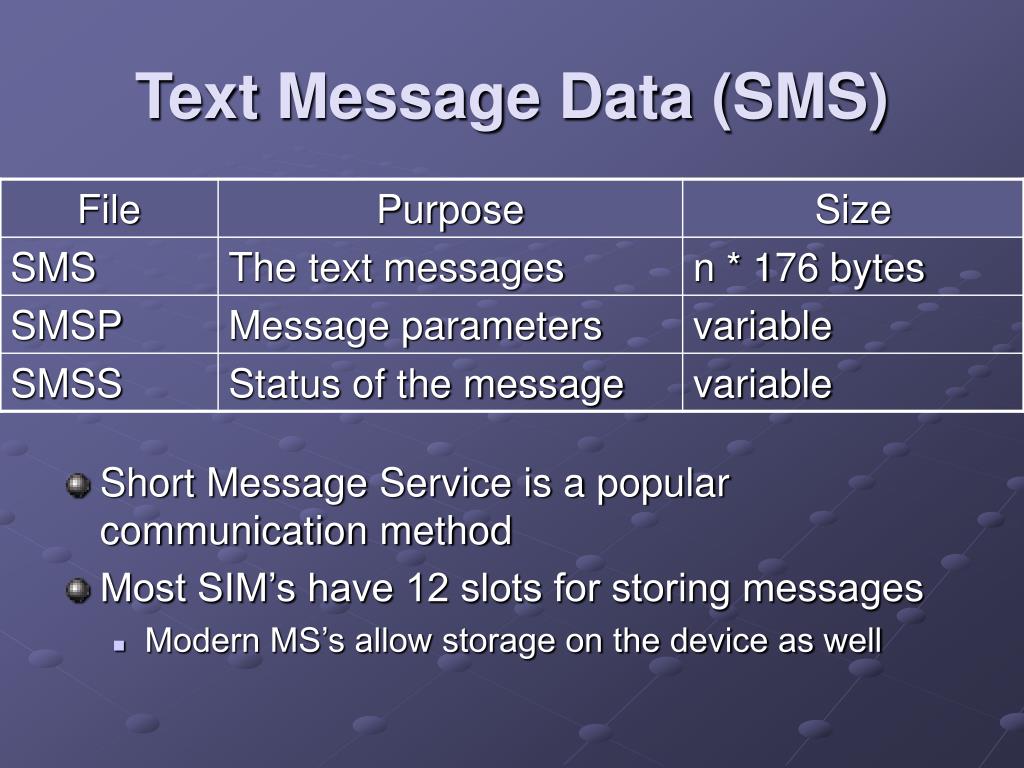 Text Message Data (SMS)

| File | Purpose | Size |
|---|---|---|
| SMS | The text messages | n * 176 bytes |
| SMSP | Message parameters | variable |
| SMSS | Status of the message | variable |

Short Message Service is a popular communication method

Most SIM’s have 12 slots for storing messages

Modern MS’s allow storage on the device as well